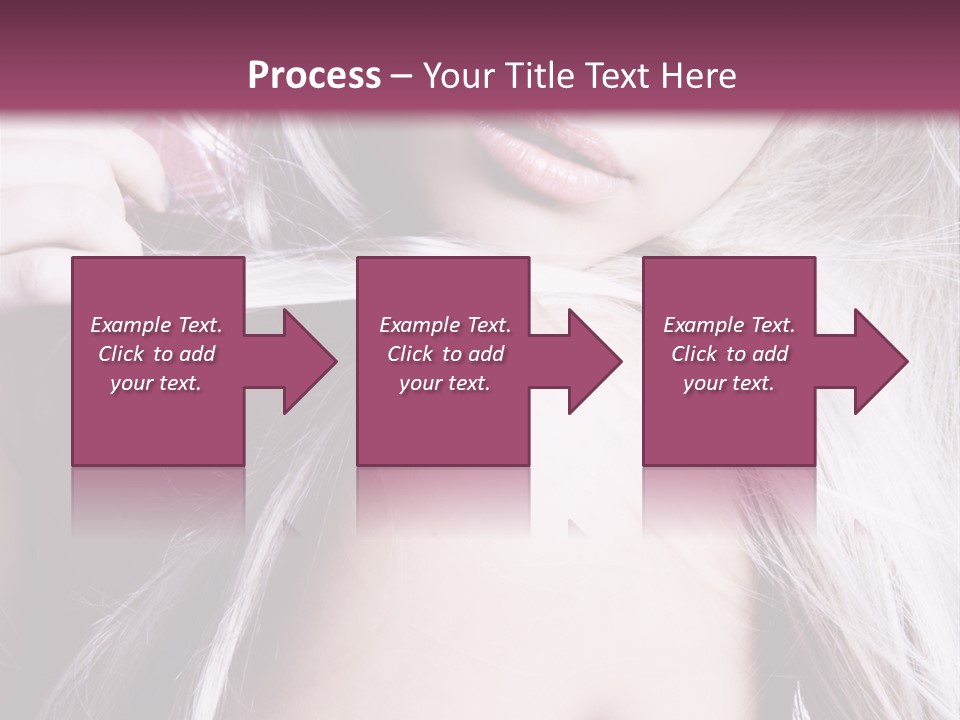 Process – Your Title Text Here

Example Text. Click to add your text.

Example Text. Click to add your text.

Example Text. Click to add your text.